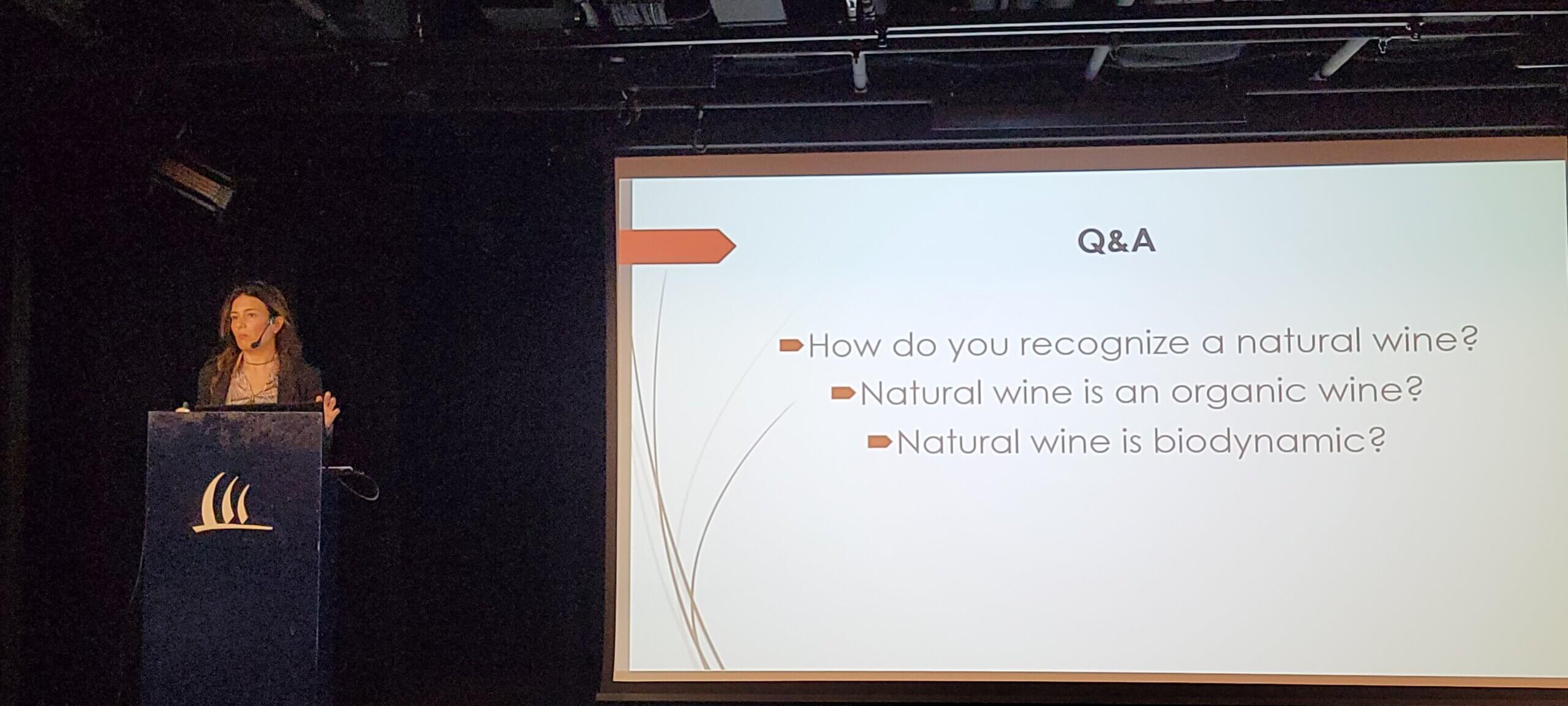 Q&A

How do you recognize a natural wine?

Natural wine is an organic wine?

Natural wine is biodynamic?